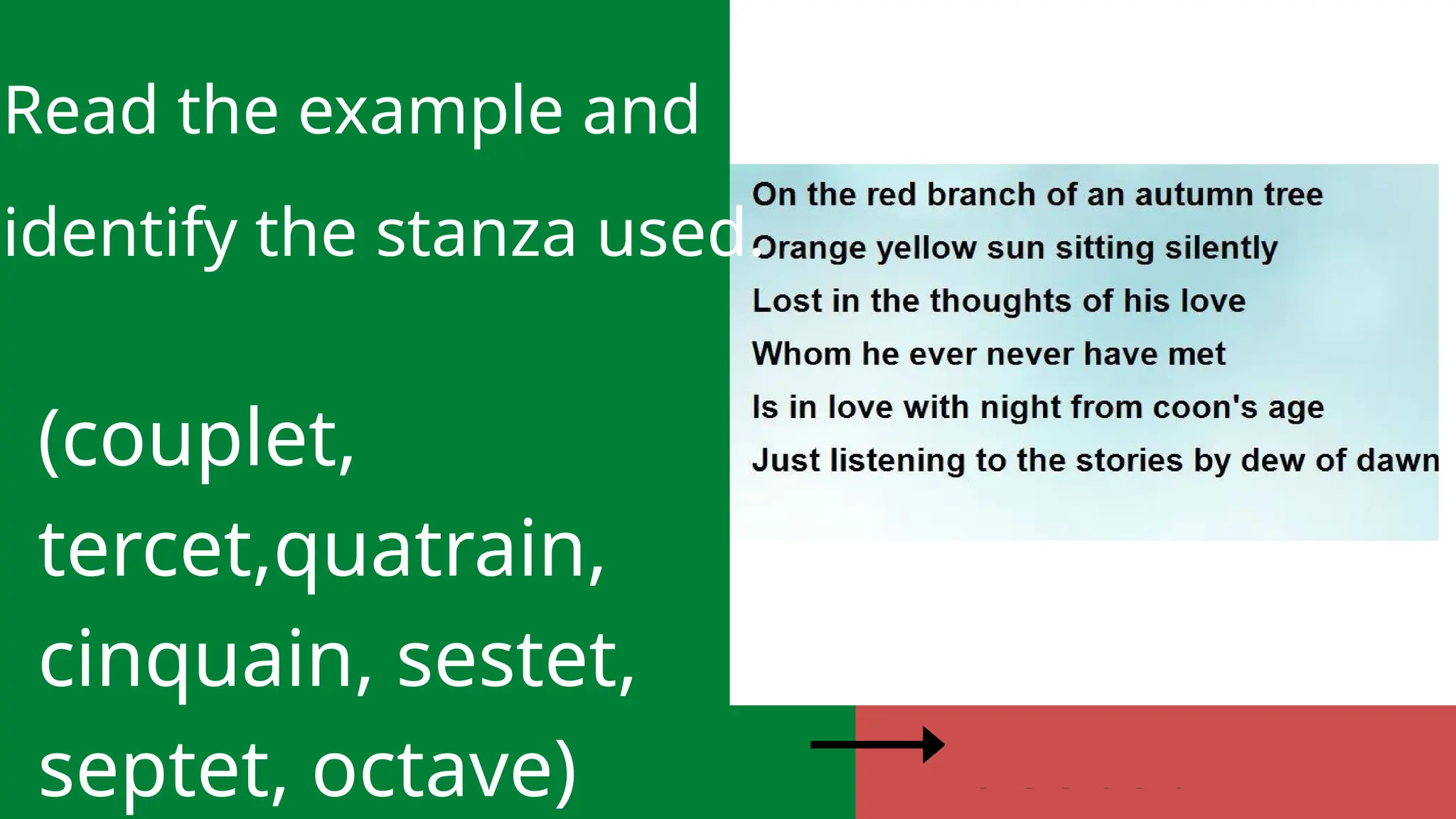 Read the example and identify the stanza used.

(couplet, tercet,quatrain, cinquain, sestet, septet, octave)

On the red branch of an autumn tree
Orange yellow sun sitting silently
Lost in the thoughts of his love
Whom he ever never have met
Is in love with night from coon's age
Just listening to the stories by dew of dawn